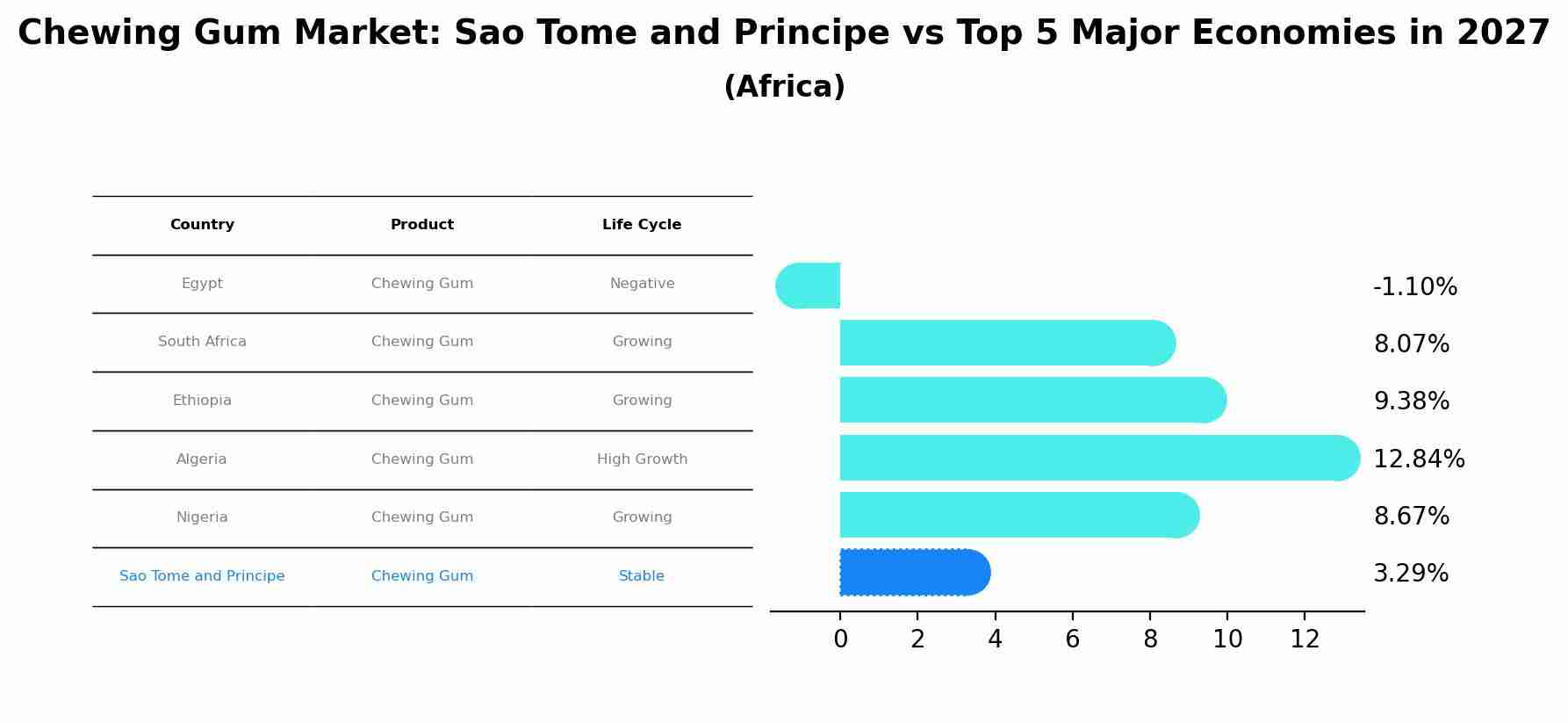 Chewing Gum Market: Sao Tome and Principe vs Top 5 Major Economies in 2027
(Africa)

| Country | Product | Life Cycle |
|---|---|---|
| Egypt | Chewing Gum | Negative |
| South Africa | Chewing Gum | Growing |
| Ethiopia | Chewing Gum | Growing |
| Algeria | Chewing Gum | High Growth |
| Nigeria | Chewing Gum | Growing |
| Sao Tome and Principe | Chewing Gum | Stable |

-1.10%
8.07%
9.38%
12.84%
8.67%
3.29%

0 2 4 6 8 10 12